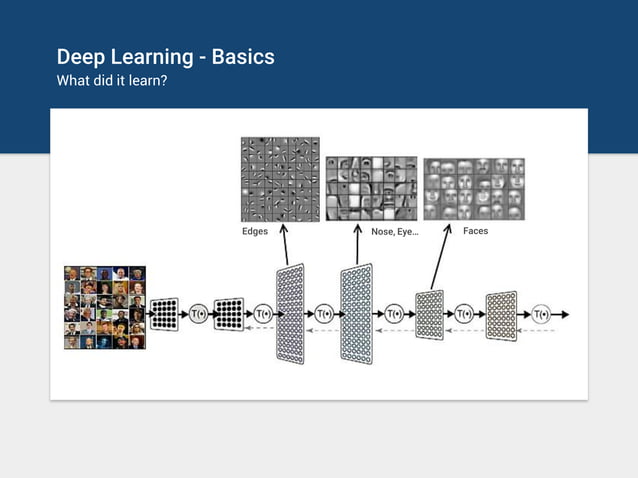 Deep Learning - Basics
What did it learn?

Edges

Nose, Eye...

Faces

T(•)

T(•)

T(•)

T(•)

T(•)

T(•)